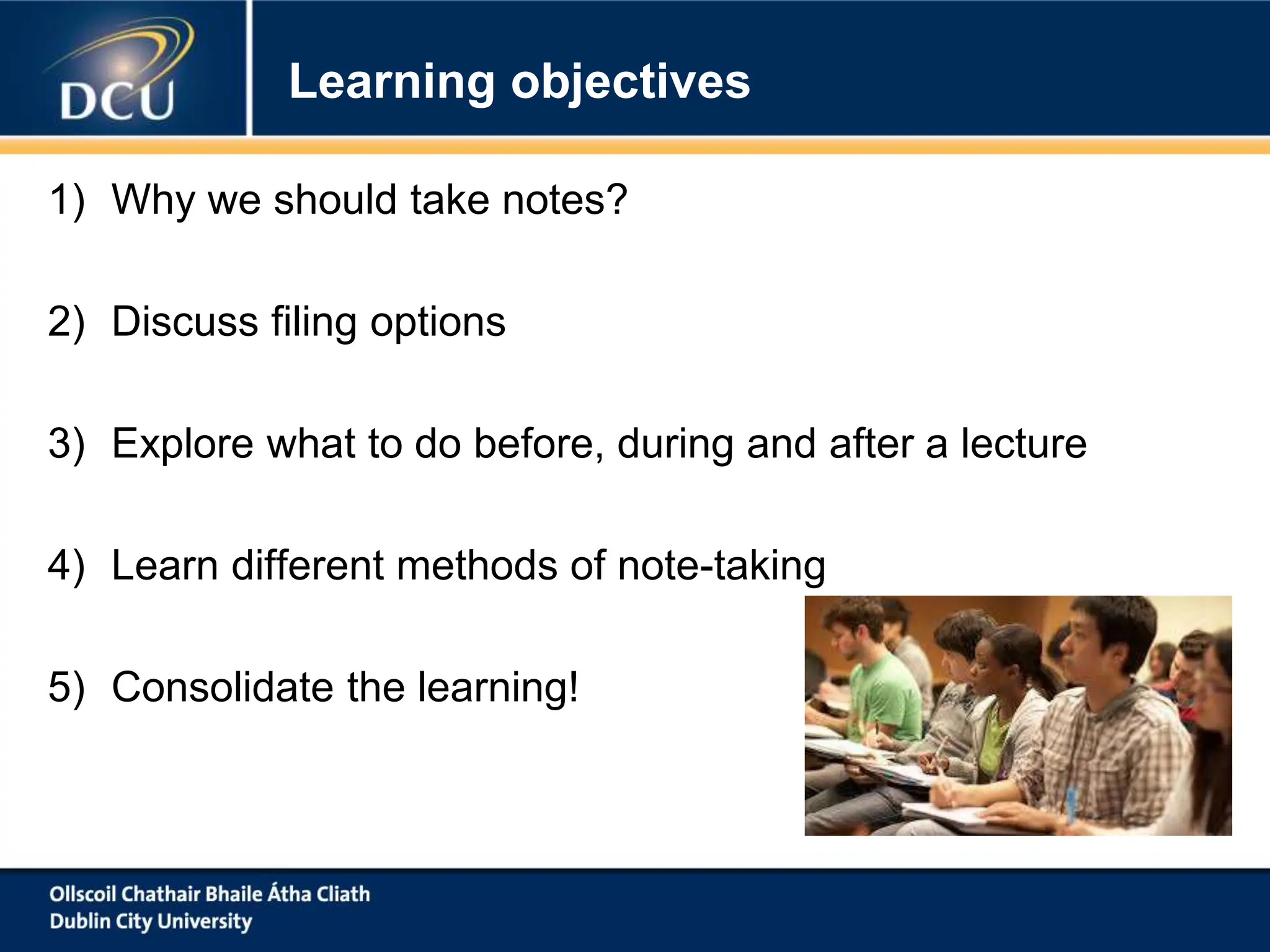 DCU

Learning objectives

1) Why we should take notes?

2) Discuss filing options

3) Explore what to do before, during and after a lecture

4) Learn different methods of note-taking

5) Consolidate the learning!

Ollscoil Chathair Bhaile Átha Cliath
Dublin City University